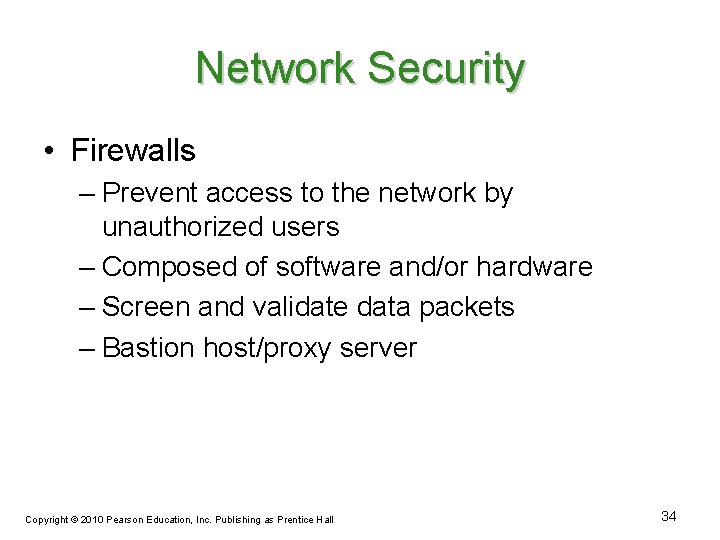 Network Security

• Firewalls
– Prevent access to the network by unauthorized users
– Composed of software and/or hardware
– Screen and validate data packets
– Bastion host/proxy server

Copyright © 2010 Pearson Education, Inc. Publishing as Prentice Hall

34